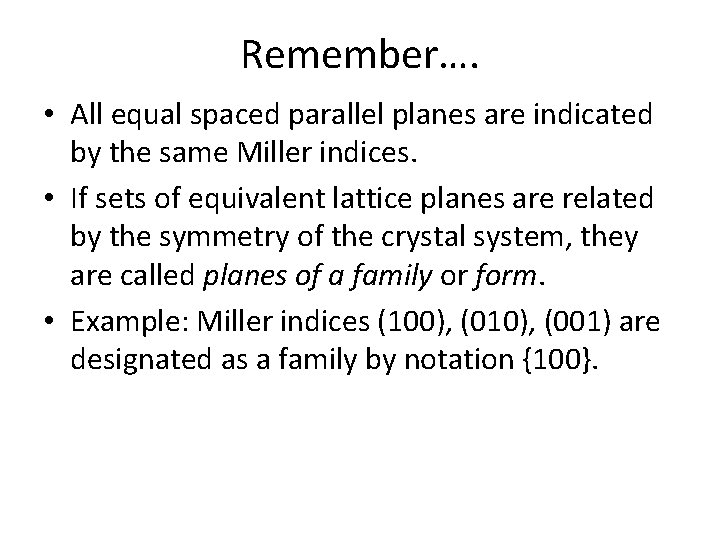 Remember….

• All equal spaced parallel planes are indicated by the same Miller indices.

• If sets of equivalent lattice planes are related by the symmetry of the crystal system, they are called planes of a family or form.

• Example: Miller indices (100), (010), (001) are designated as a family by notation {100}.